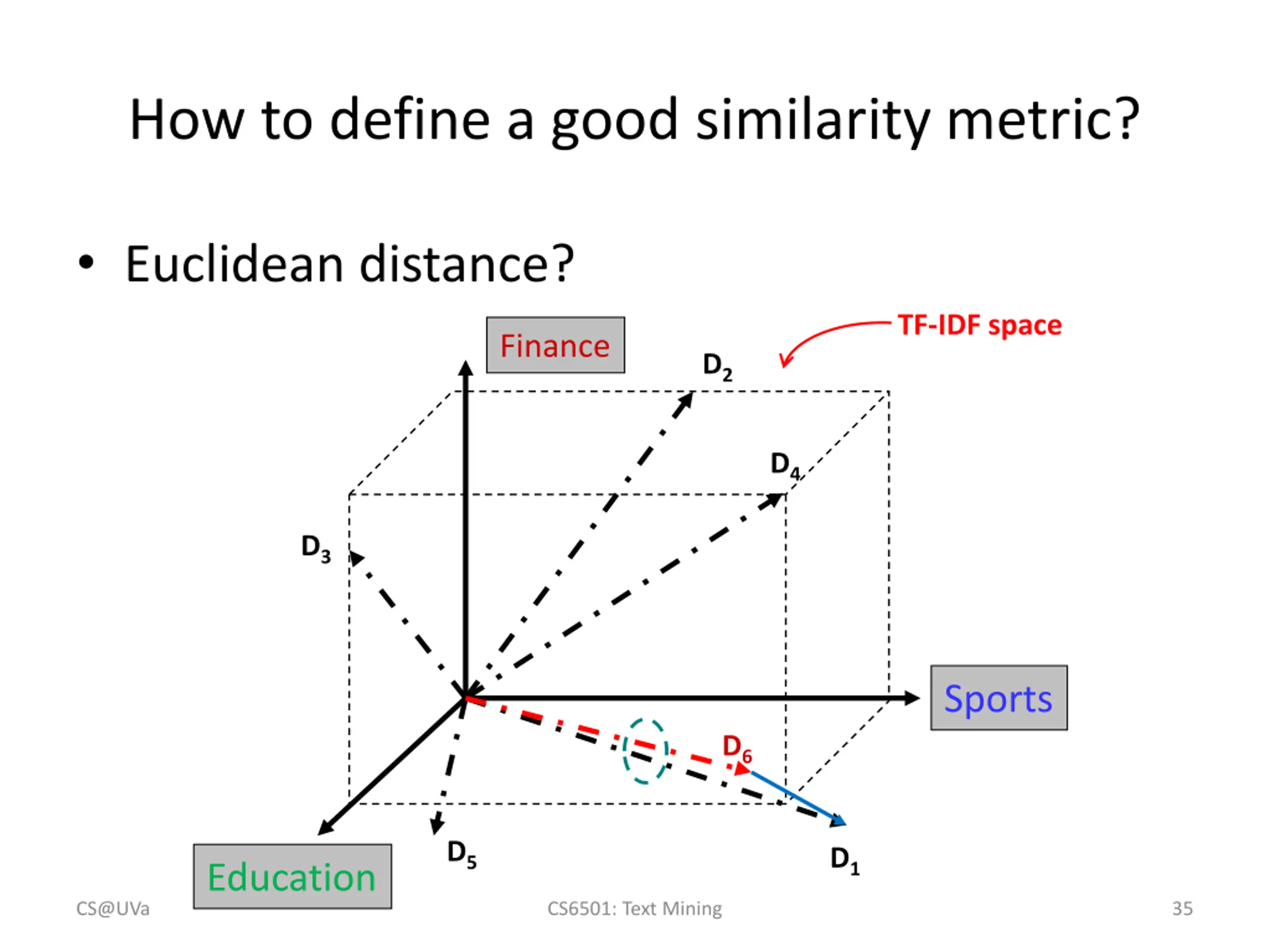 How to define a good similarity metric?

• Euclidean distance?

Finance

TF-IDF space

$D_2$

$D_4$

$D_3$

Sports

$D_6$

$D_5$

$D_1$

Education

CS@UVa

CS6501: Text Mining

35